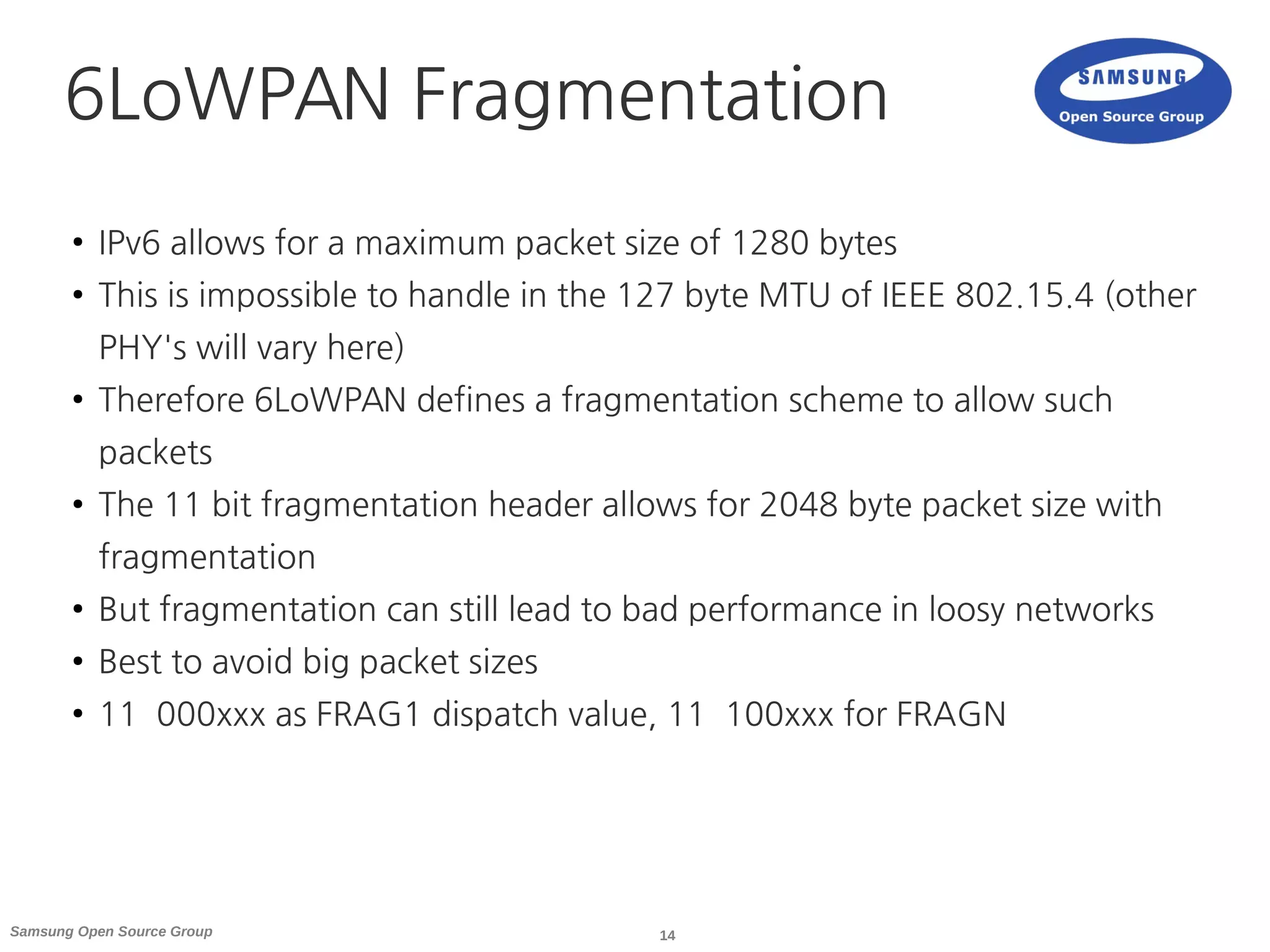 6LoWPAN Fragmentation

SAMSUNG
Open Source Group

• IPv6 allows for a maximum packet size of 1280 bytes
• This is impossible to handle in the 127 byte MTU of IEEE 802.15.4 (other PHY's will vary here)
• Therefore 6LoWPAN defines a fragmentation scheme to allow such packets
• The 11 bit fragmentation header allows for 2048 byte packet size with fragmentation
• But fragmentation can still lead to bad performance in loosy networks
• Best to avoid big packet sizes
• 11 000xxx as FRAG1 dispatch value, 11 100xxx for FRAGN

Samsung Open Source Group
14